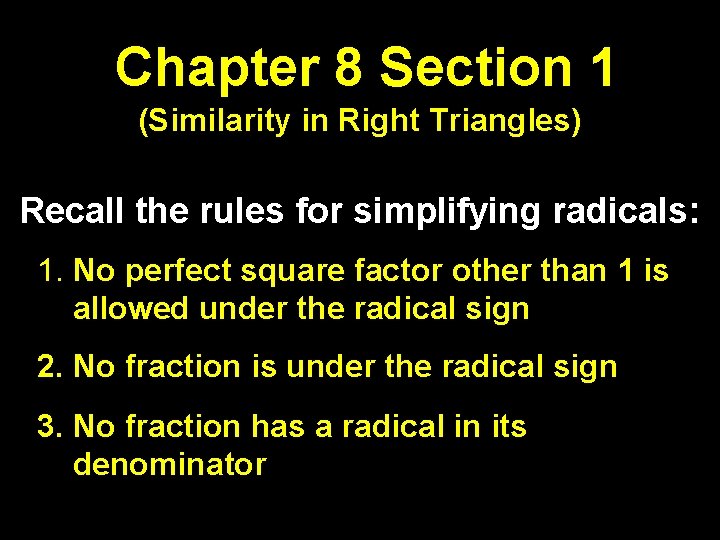 Chapter 8 Section 1
(Similarity in Right Triangles)

Recall the rules for simplifying radicals:

1. No perfect square factor other than 1 is allowed under the radical sign

2. No fraction is under the radical sign

3. No fraction has a radical in its denominator